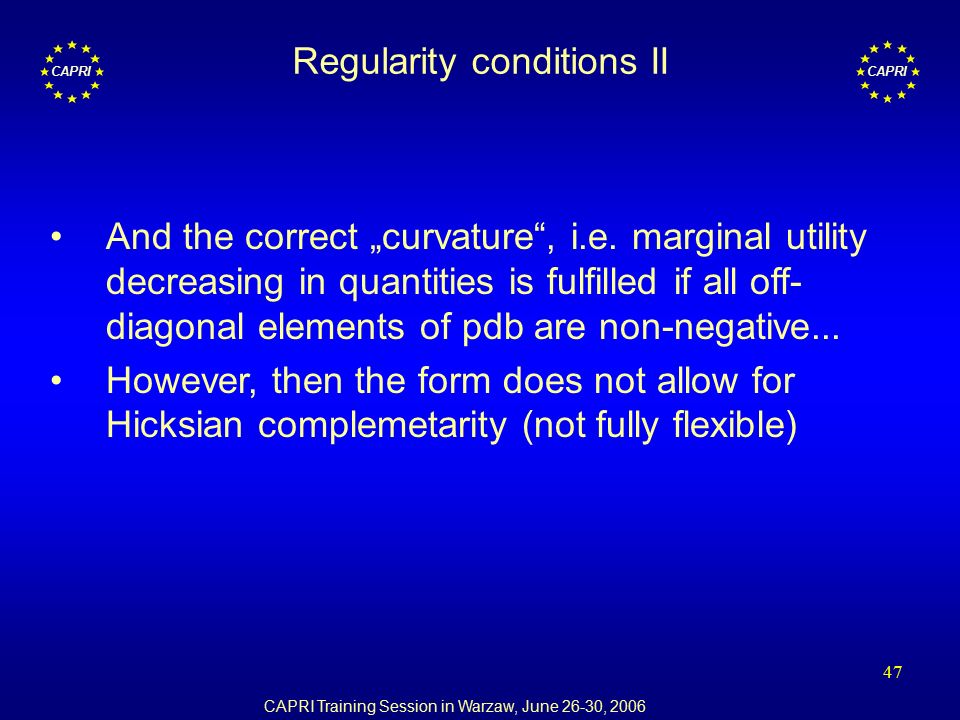 CAPRI

Regularity conditions II

CAPRI

• And the correct „curvature“, i.e. marginal utility decreasing in quantities is fulfilled if all off-diagonal elements of pdb are non-negative...

• However, then the form does not allow for Hicksian complemetarity (not fully flexible)

47

CAPRI Training Session in Warzaw, June 26-30, 2006